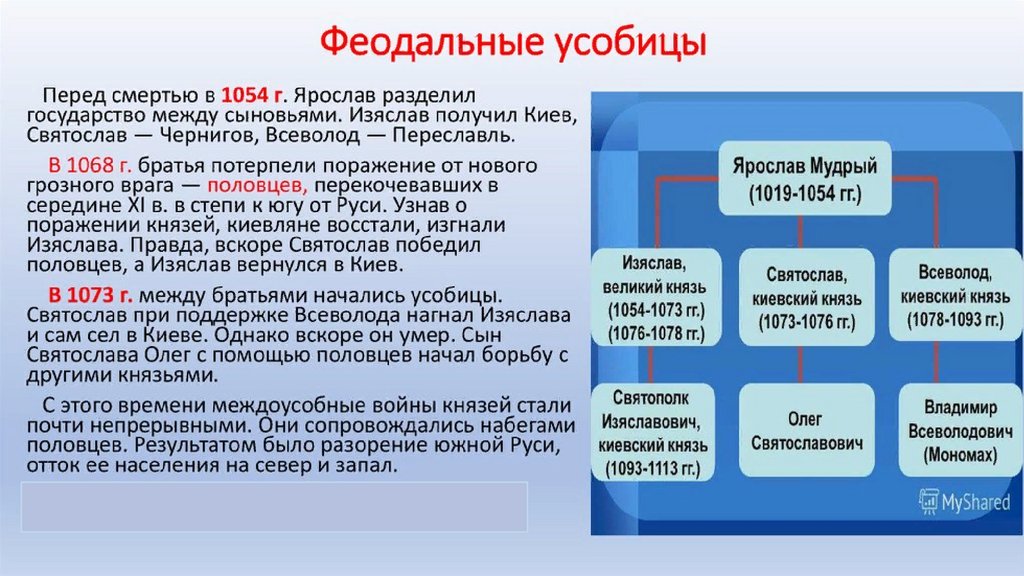 Феодальные усобицы

Перед смертью в 1054 г. Ярослав разделил государство между сыновьями. Изяслав получил Киев, Святослав — Чернигов, Всеволод — Переславль.

В 1068 г. братья потерпели поражение от нового грозного врага — половцев, перекочевавших в середине XI в. в степи к югу от Руси. Узнав о поражении князей, киевляне восстали, изгнали Изяслава. Правда, вскоре Святослав победил половцев, а Изяслав вернулся в Киев.

В 1073 г. между братьями начались усобицы. Святослав при поддержке Всеволода нагнал Изяслава и сам сел в Киеве. Однако вскоре он умер. Сын Святослава Олег с помощью половцев начал борьбу с другими князьями.

С этого времени междоусобные войны князей стали почти непрерывными. Они сопровождались набегами половцев. Результатом было разорение южной Руси, отток ее населения на север и запал.

Ярослав Мудрый (1019-1054 гг.)

Изяслав, великий князь (1054-1073 гг.) (1076-1078 гг.)

Святослав, киевский князь (1073-1076 гг.)

Всеволод, киевский князь (1078-1093 гг.)

Святополк Изяславович, киевский князь (1093-1113 гг.)

Олег Святославович

Владимир Всеволодович (Мономах)

MyShared